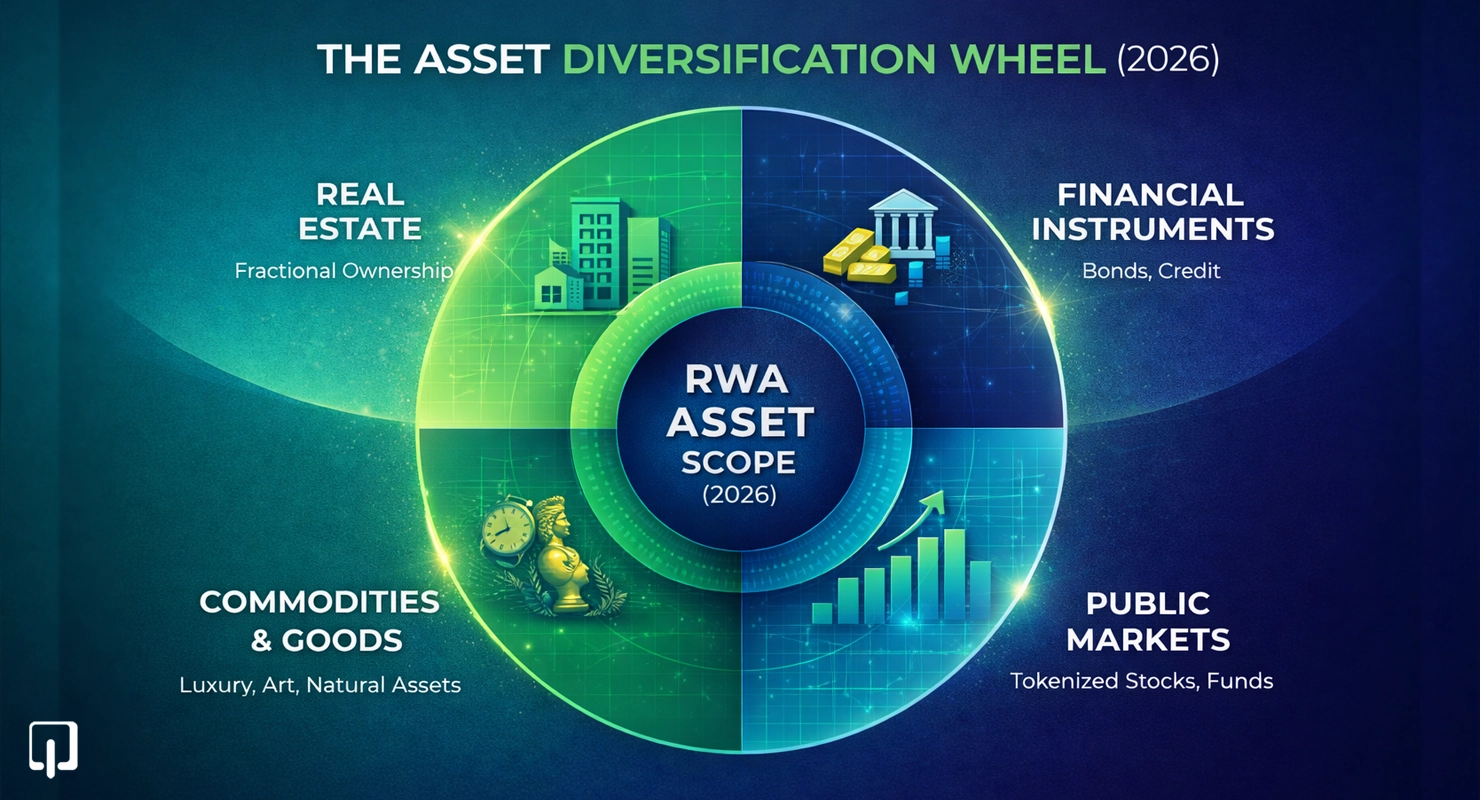 THE ASSET DIVERSIFICATION WHEEL (2026)

REAL ESTATE

Fractional Ownership

FINANCIAL INSTRUMENTS

Bonds, Credit

RWA ASSET SCOPE (2026)

COMMODITIES & GOODS

Luxury, Art, Natural Assets

PUBLIC MARKETS

Tokenized Stocks, Funds